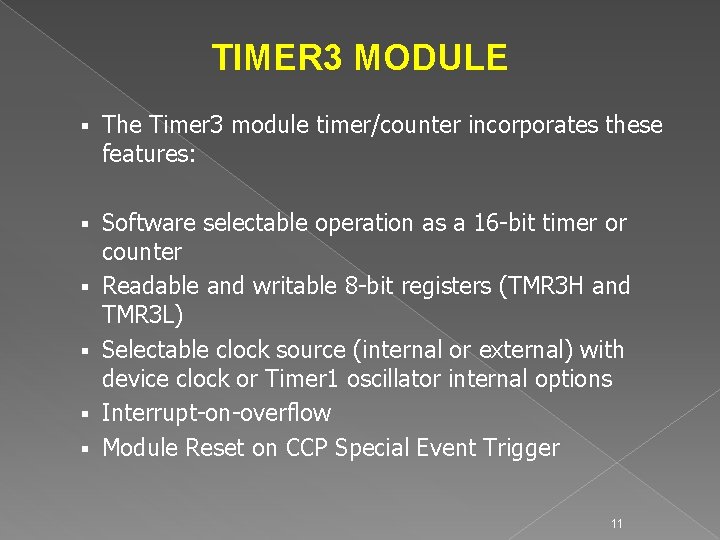 TIMER3 MODULE

▪ The Timer3 module timer/counter incorporates these features:

▪ Software selectable operation as a 16-bit timer or counter
▪ Readable and writable 8-bit registers (TMR3H and TMR3L)
▪ Selectable clock source (internal or external) with device clock or Timer1 oscillator internal options
▪ Interrupt-on-overflow
▪ Module Reset on CCP Special Event Trigger

11